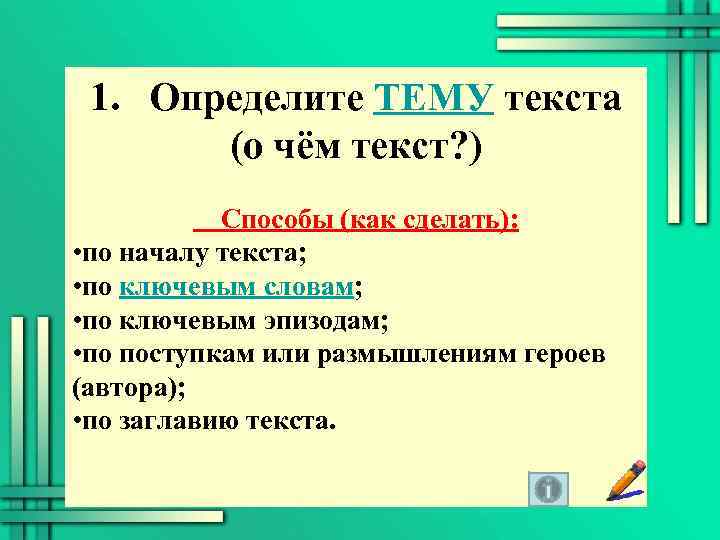 1. Определите ТЕМУ текста (о чём текст?)

Способы (как сделать):

•по началу текста;
•по ключевым словам;
•по ключевым эпизодам;
•по поступкам или размышлениям героев (автора);
•по заглавию текста.